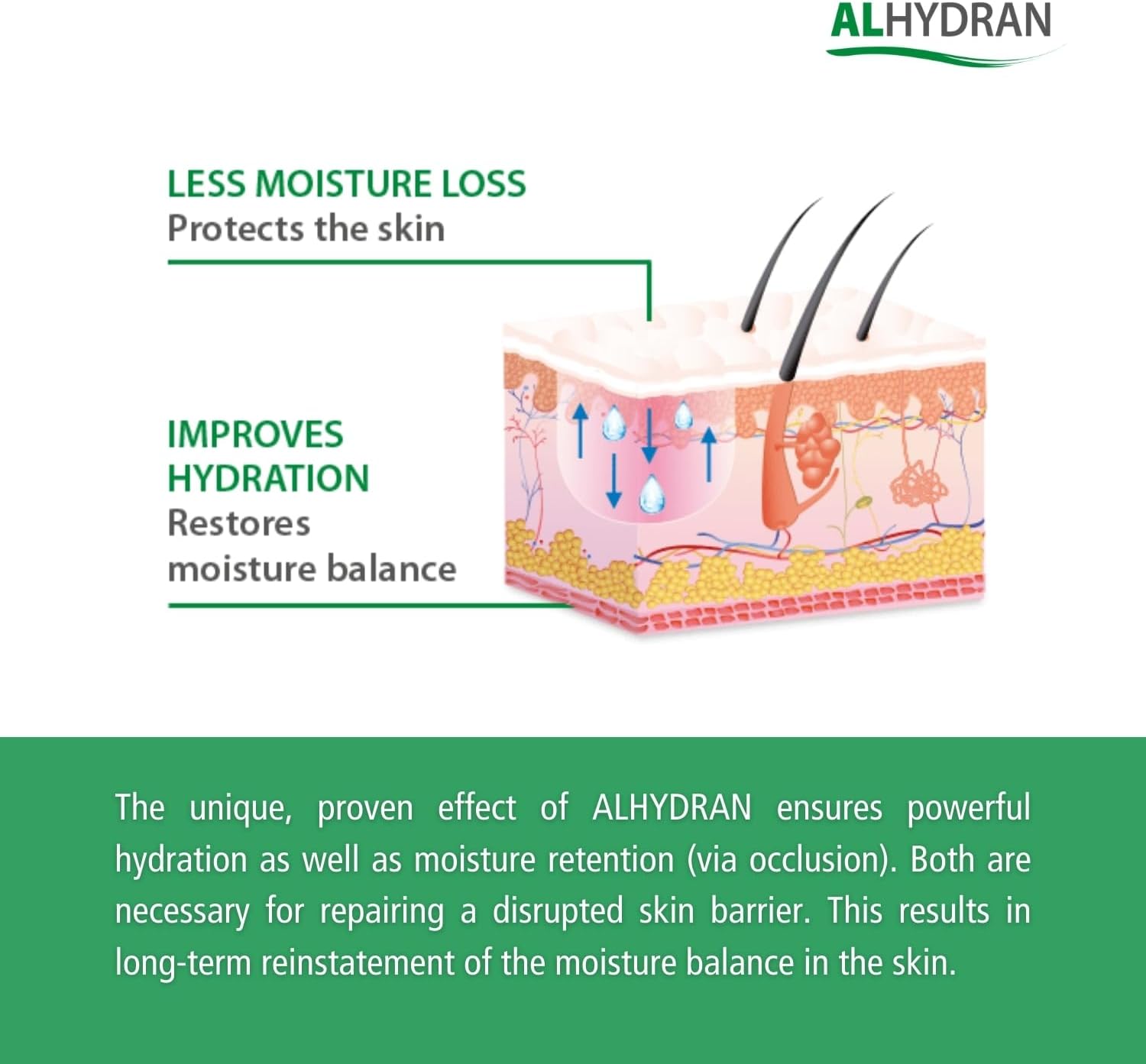 ALHYDRAN

LESS MOISTURE LOSS
Protects the skin

IMPROVES HYDRATION
Restores moisture balance

The unique, proven effect of ALHYDRAN ensures powerful hydration as well as moisture retention (via occlusion). Both are necessary for repairing a disrupted skin barrier. This results in long-term reinstatement of the moisture balance in the skin.